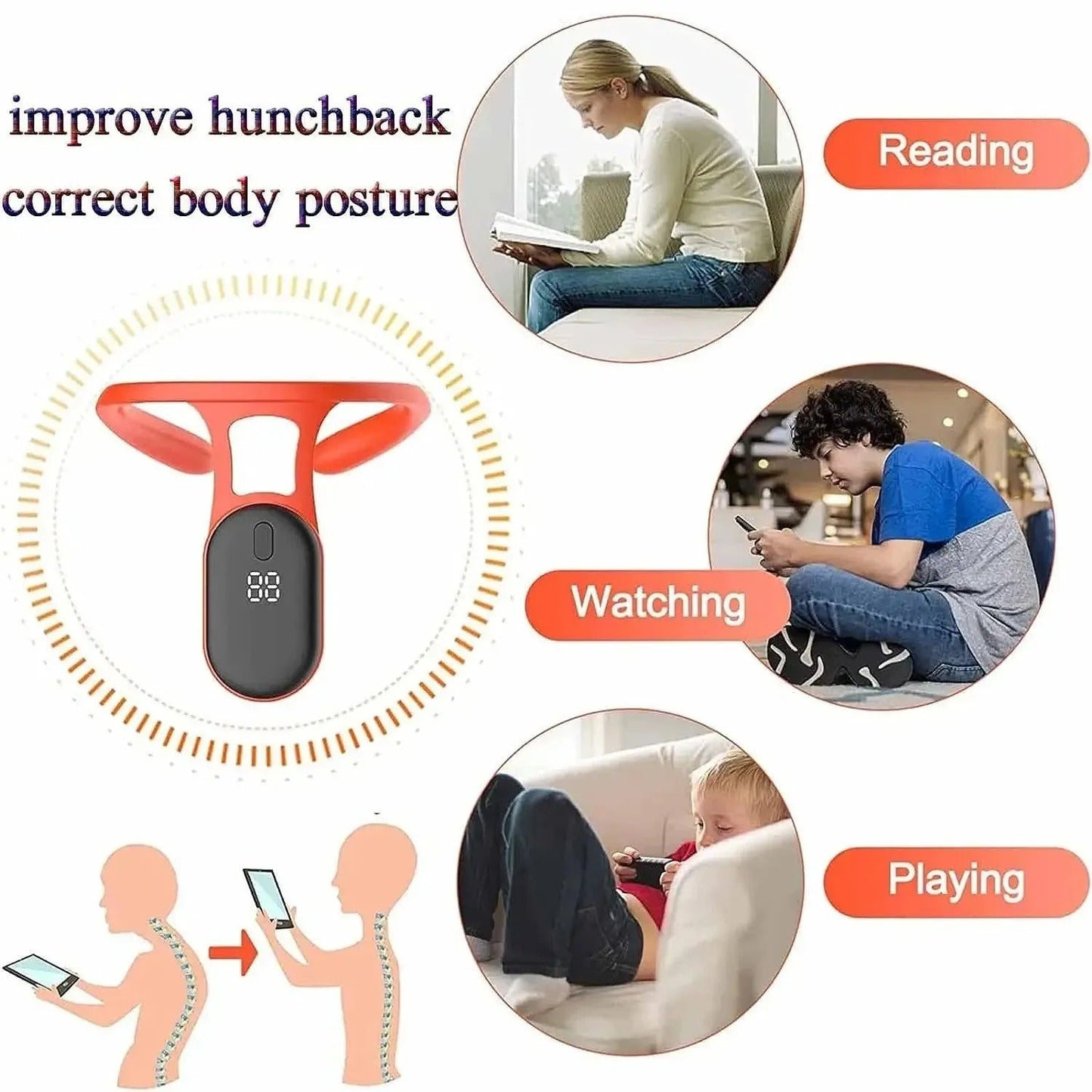 improve hunchback
correct body posture

Reading

88

Watching

Playing